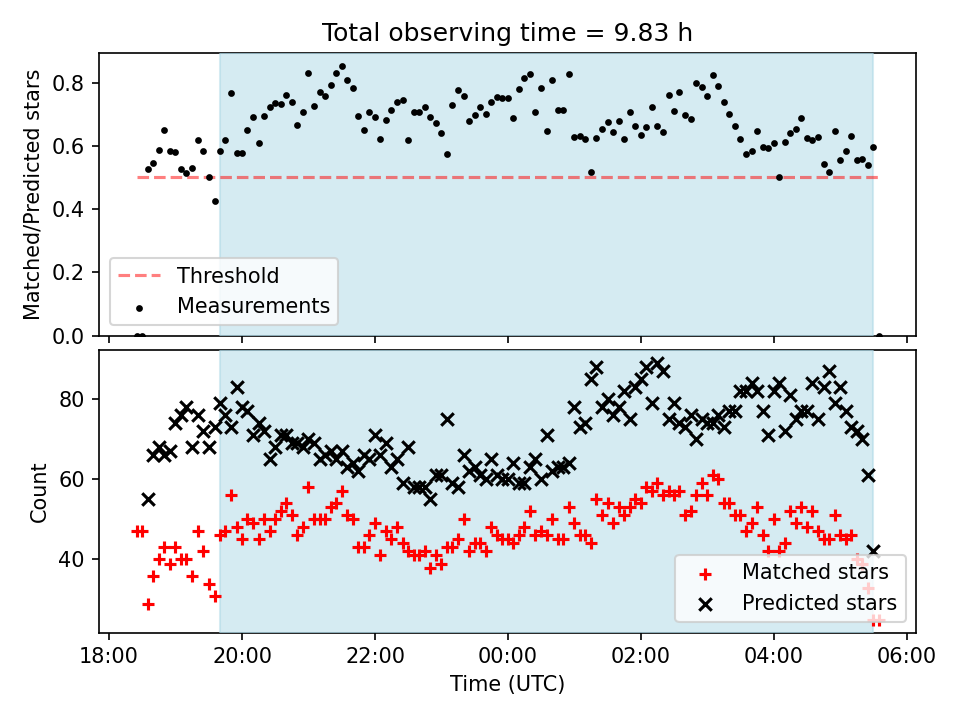 Total observing time = 9.83 h

Matched/Predicted stars

0.8
0.6
0.4
0.2
0.0

Threshold
Measurements

Count

80
60
40

Matched stars
Predicted stars

18:00
20:00
22:00
00:00
02:00
04:00
06:00

Time (UTC)